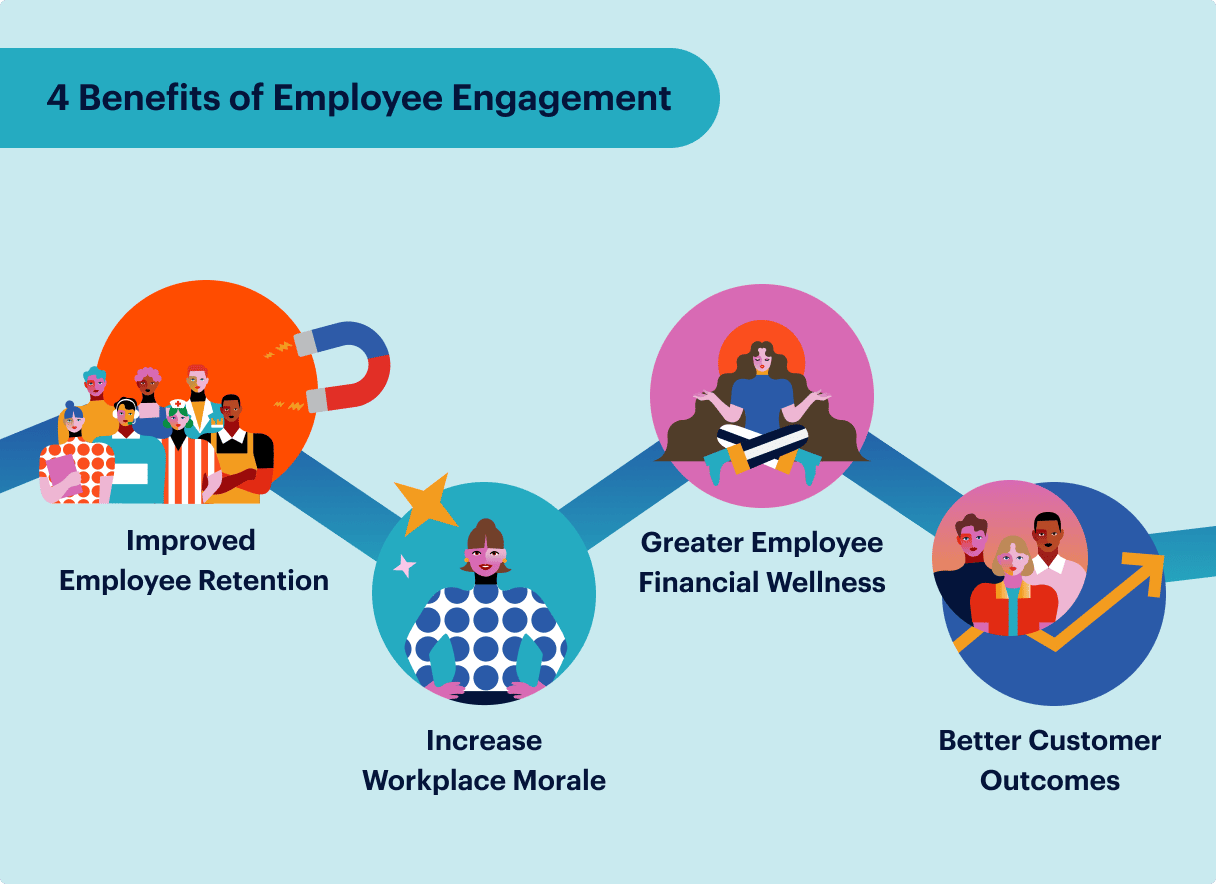 4 Benefits of Employee Engagement

Improved Employee Retention

Increase Workplace Morale

Greater Employee Financial Wellness

Better Customer Outcomes